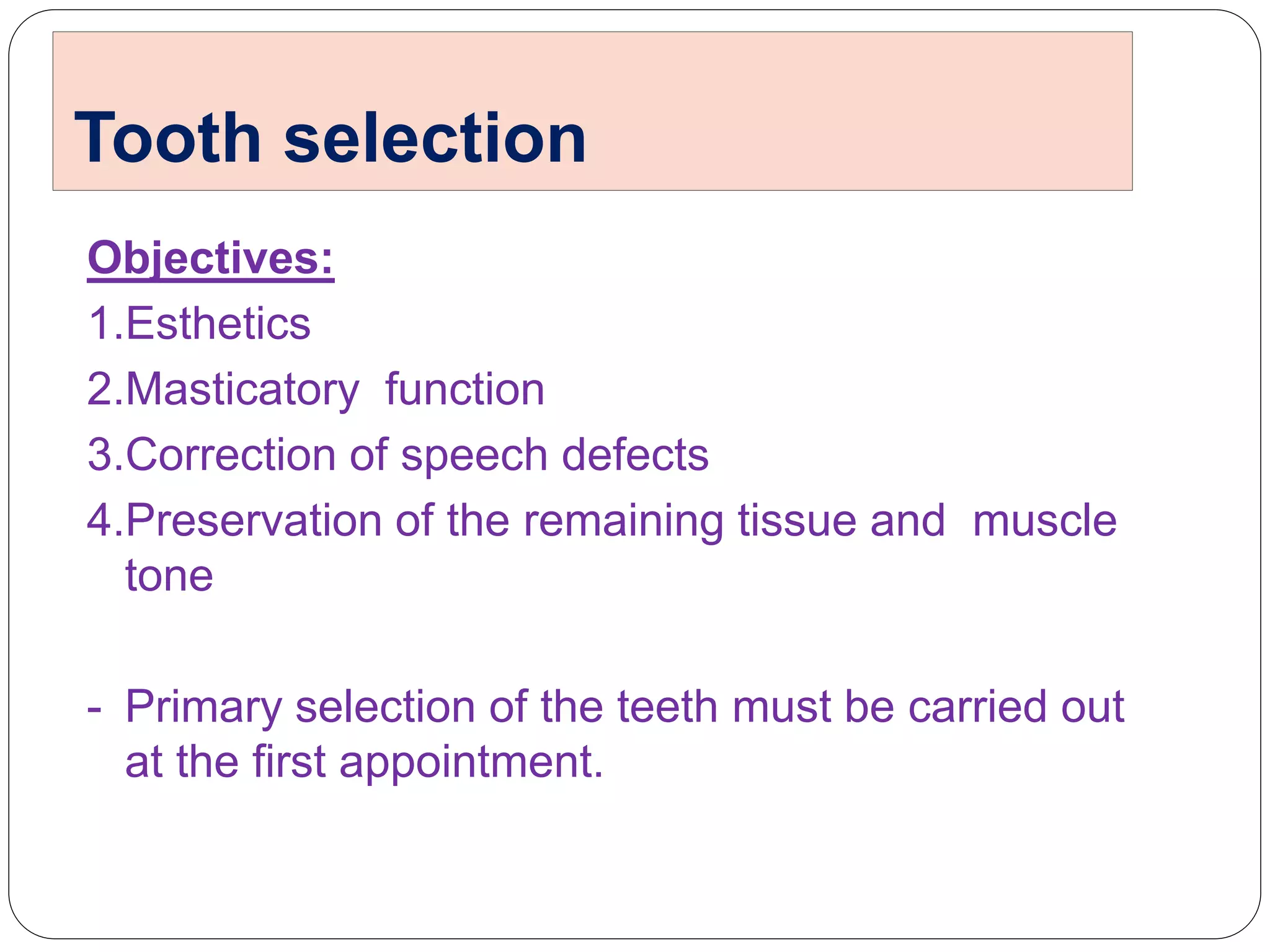 Tooth selection

Objectives:

1.Esthetics

2.Masticatory function

3.Correction of speech defects

4.Preservation of the remaining tissue and muscle tone

- Primary selection of the teeth must be carried out at the first appointment.